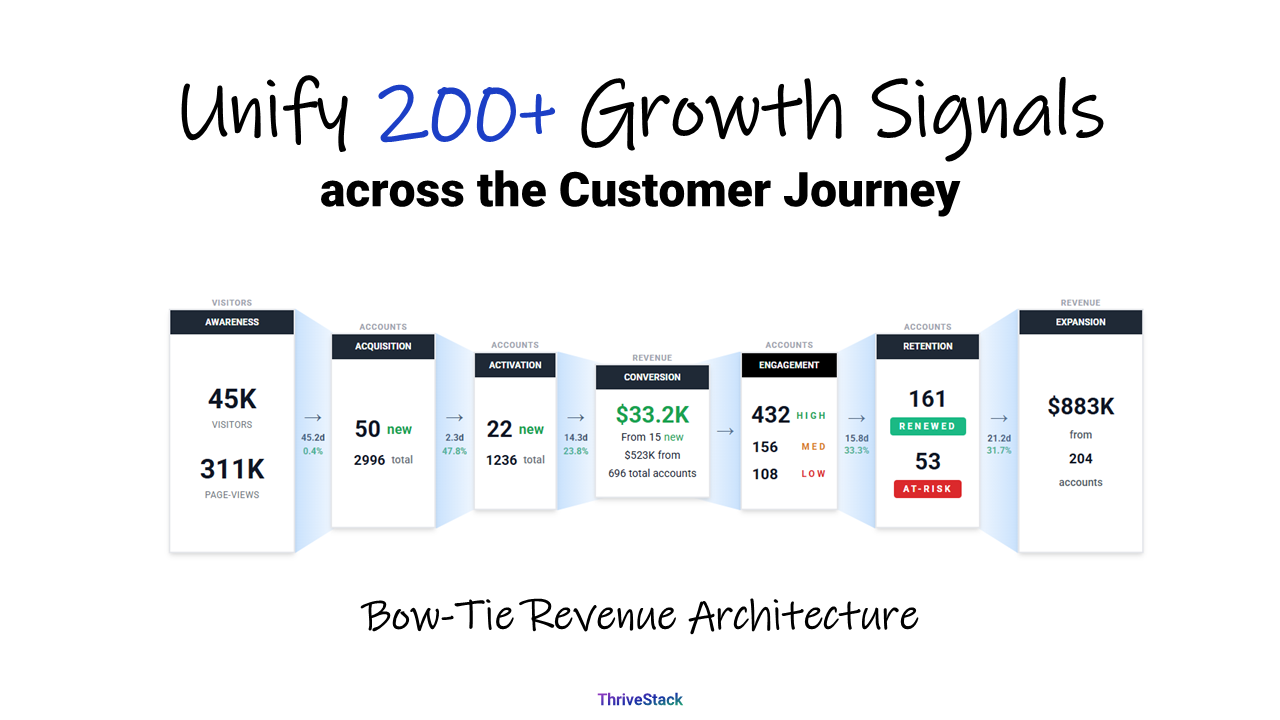 Unify 200+ Growth Signals
across the Customer Journey

VISITORS
AWARENESS
45K
VISITORS
311K
PAGE-VIEWS

→
45.2d
0.4%

ACCOUNTS
ACQUISITION
50 new
2996 total

→
2.3d
47.8%

ACCOUNTS
ACTIVATION
22 new
1236 total

→
14.3d
23.8%

REVENUE
CONVERSION
$33.2K
From 15 new
$523K from
696 total accounts

→

ACCOUNTS
ENGAGEMENT
432 HIGH
156 MED
108 LOW

→
15.8d
33.3%

ACCOUNTS
RETENTION
161
RENEWED
53
AT-RISK

→
21.2d
31.7%

REVENUE
EXPANSION
$883K
from
204
accounts

Bow-Tie Revenue Architecture

ThriveStack